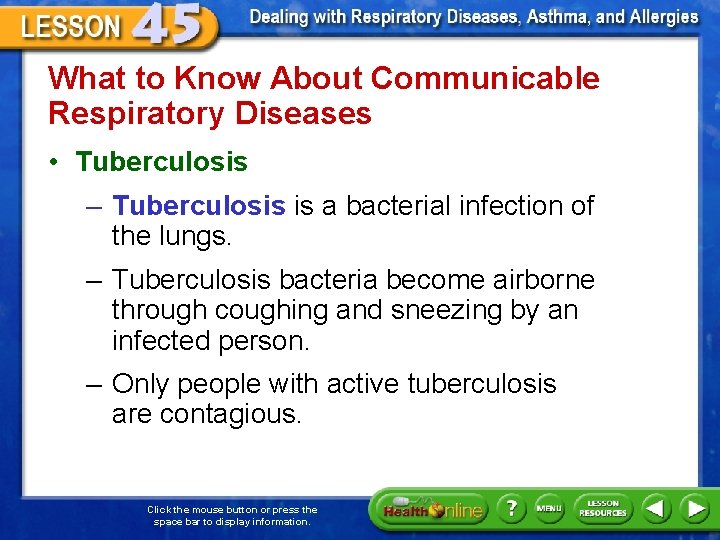 LESSON 45 Dealing with Respiratory Diseases, Asthma, and Allergies

What to Know About Communicable Respiratory Diseases

• Tuberculosis

– Tuberculosis is a bacterial infection of the lungs.

– Tuberculosis bacteria become airborne through coughing and sneezing by an infected person.

– Only people with active tuberculosis are contagious.

Click the mouse button or press the space bar to display information.

Health Online ? MENU LESSON RESOURCES